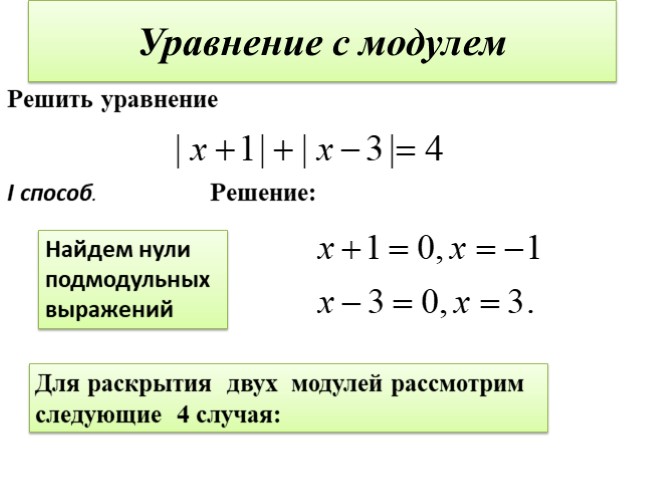 Уравнение с модулем

Решить уравнение

$|x+1|+|x-3|=4$

I способ. Решение:

Найдем нули подмодульных выражений

$x+1=0, x=-1$

$x-3=0, x=3.$

Для раскрытия двух модулей рассмотрим следующие 4 случая: